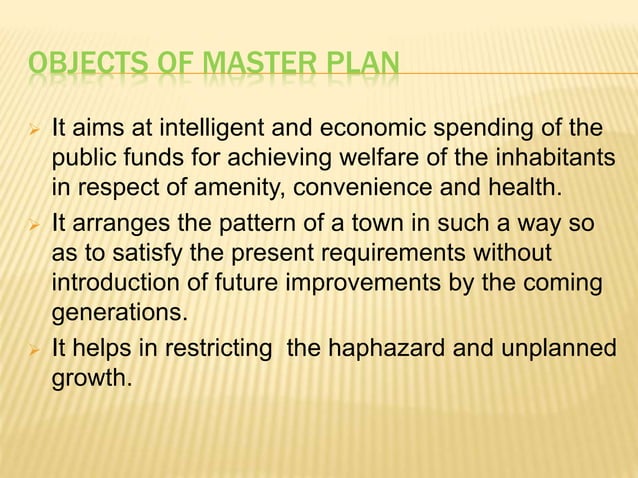 OBJECTS OF MASTER PLAN

➢ It aims at intelligent and economic spending of the public funds for achieving welfare of the inhabitants in respect of amenity, convenience and health.

➢ It arranges the pattern of a town in such a way so as to satisfy the present requirements without introduction of future improvements by the coming generations.

➢ It helps in restricting  the haphazard and unplanned growth.